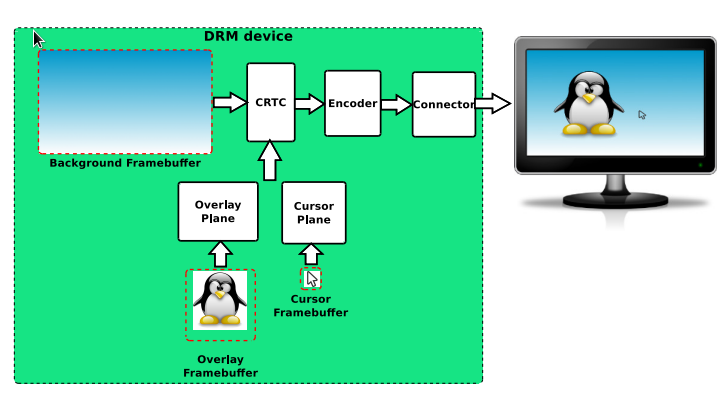 DRM device

Background Framebuffer

CRTC

Encoder

Connector

Overlay Plane

Cursor Plane

Cursor Framebuffer

Overlay Framebuffer